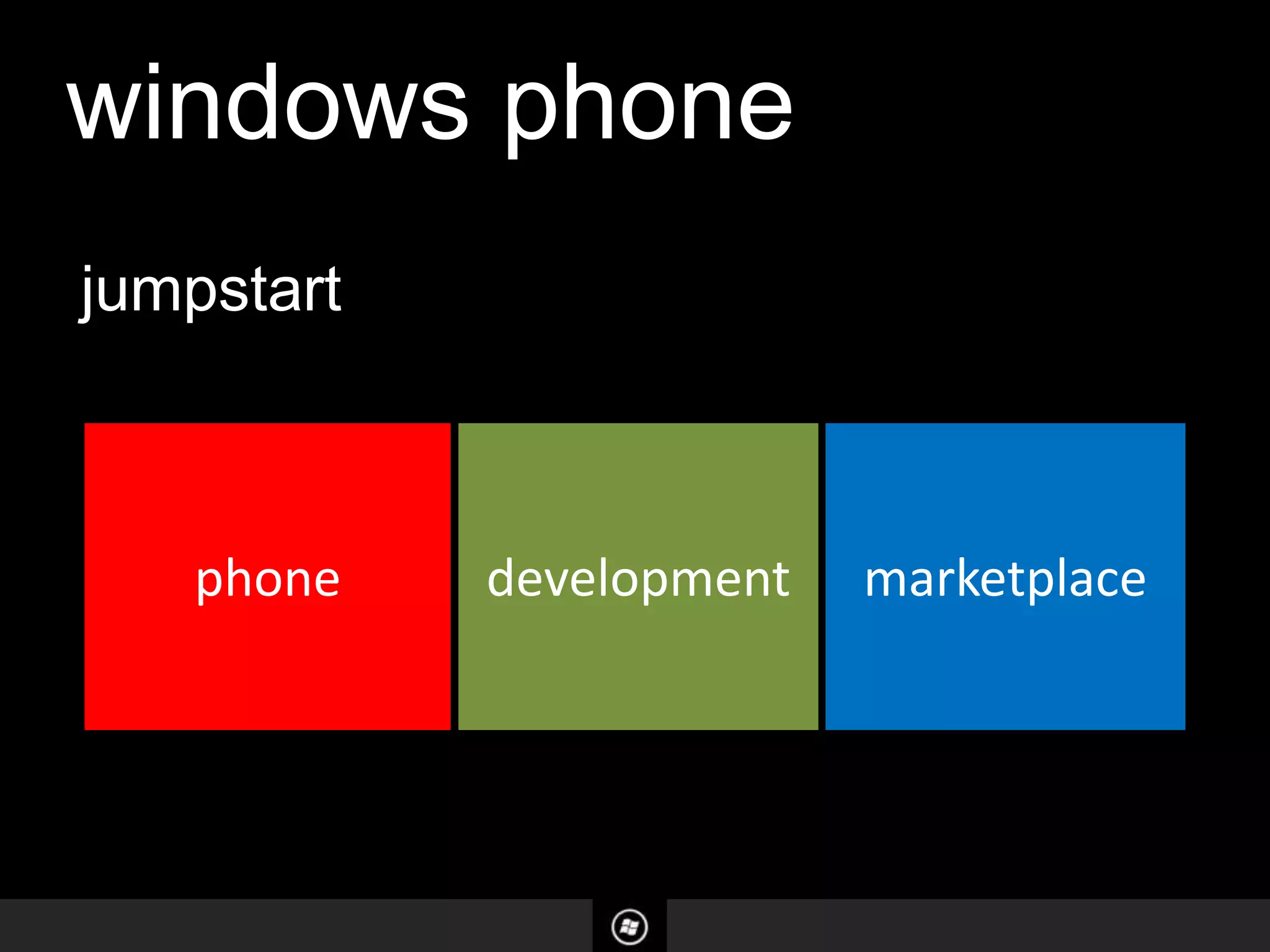 windows phone

jumpstart

phone

development

marketplace